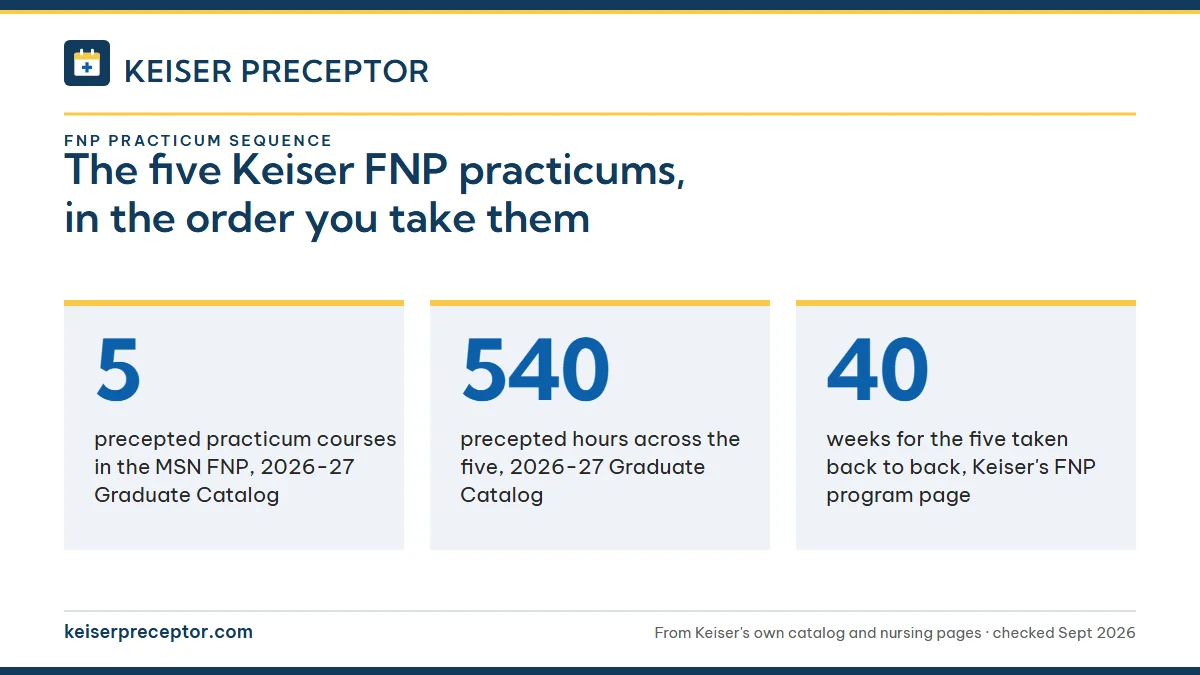 KEISER PRECEPTOR

FNP PRACTICUM SEQUENCE

The five Keiser FNP practicums, in the order you take them

5

precepted practicum courses in the MSN FNP, 2026-27 Graduate Catalog

540

precepted hours across the five, 2026-27 Graduate Catalog

40

weeks for the five taken back to back, Keiser's FNP program page

keiserpreceptor.com

From Keiser's own catalog and nursing pages · checked Sept 2026